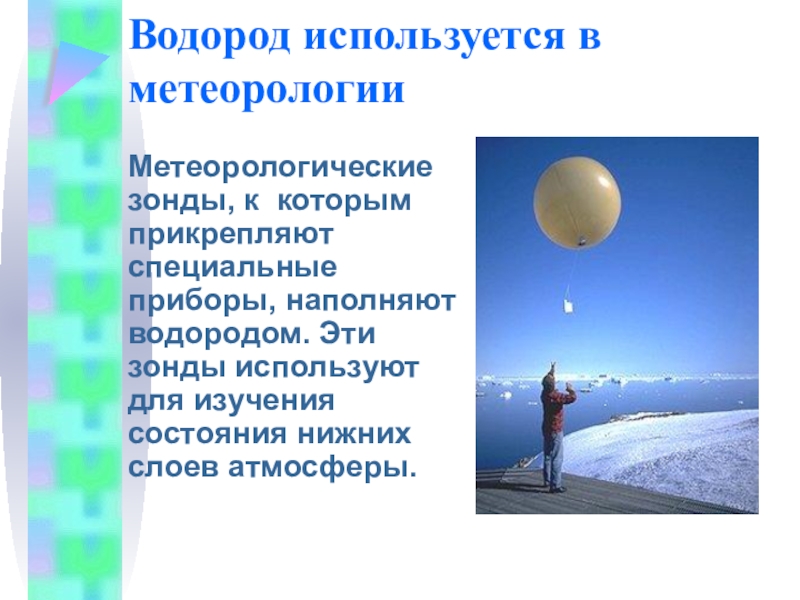 Водород используется в метеорологии

Метеорологические зонды, к которым прикрепляют специальные приборы, наполняют водородом. Эти зонды используют для изучения состояния нижних слоев атмосферы.